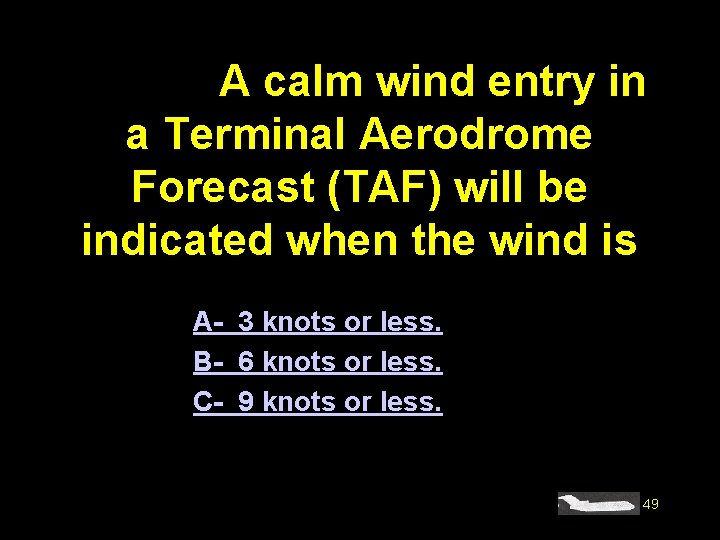 A calm wind entry in a Terminal Aerodrome Forecast (TAF) will be indicated when the wind is

A- 3 knots or less.
B- 6 knots or less.
C- 9 knots or less.

49